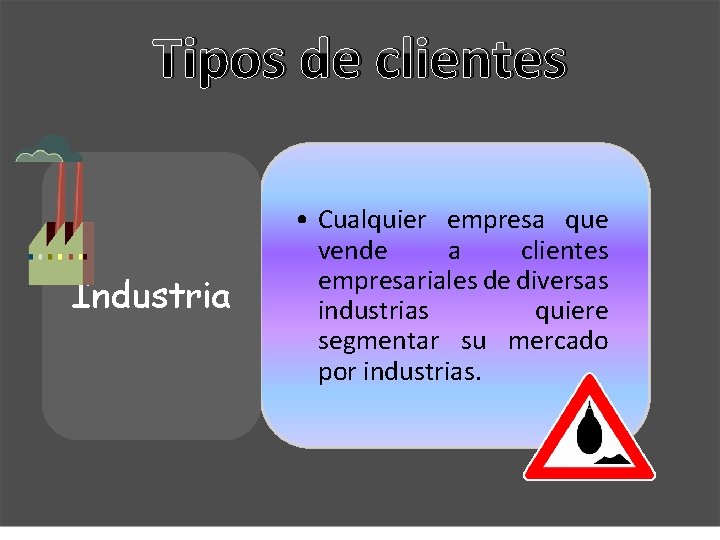 Tipos de clientes

Industria

• Cualquier empresa que vende a clientes empresariales de diversas industrias quiere segmentar su mercado por industrias.